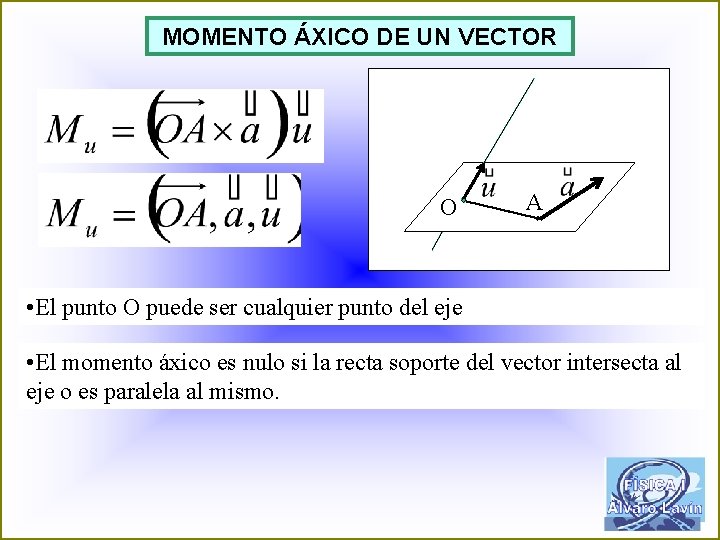 MOMENTO ÁXICO DE UN VECTOR

$M_u = \left(\overrightarrow{OA} \times \vec{a}\right)\vec{u}$

$M_u = \left(\overrightarrow{OA}, \vec{a}, \vec{u}\right)$

$\vec{u}$ $\vec{a}$ O A

•El punto O puede ser cualquier punto del eje

•El momento áxico es nulo si la recta soporte del vector intersecta al eje o es paralela al mismo.

FÍSICA I Álvaro Lavín